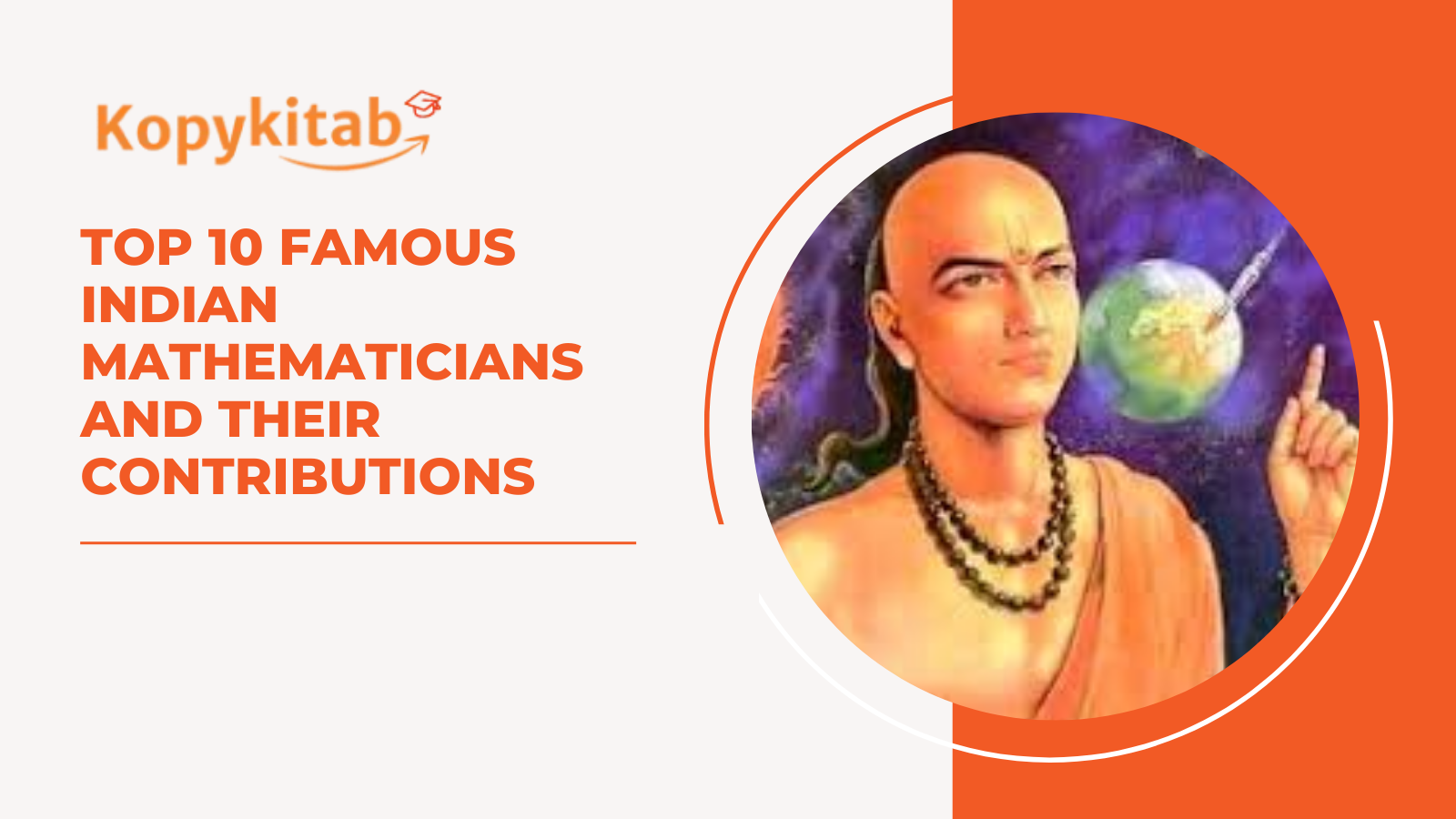 Kopykitab

TOP 10 FAMOUS INDIAN MATHEMATICIANS AND THEIR CONTRIBUTIONS